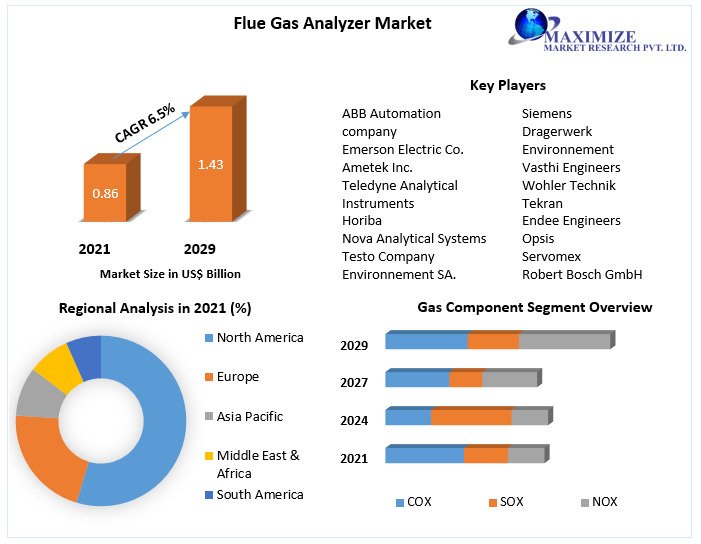 Flue Gas Analyzer Market

MAXIMIZE
MARKET RESEARCH PVT. LTD.

CAGR 6.5%

0.86

1.43

2021

2029

Market Size in US$ Billion

Key Players

ABB Automation company
Emerson Electric Co.
Ametek Inc.
Teledyne Analytical Instruments
Horiba
Nova Analytical Systems
Testo Company
Environnement SA.

Siemens
Dragerwerk
Environnement
Vasthi Engineers
Wohler Technik
Tekran
Endee Engineers
Opsis
Servomex
Robert Bosch GmbH

Regional Analysis in 2021 (%)

North America
Europe
Asia Pacific
Middle East & Africa
South America

Gas Component Segment Overview

2029
2027
2024
2021

COX
SOX
NOX